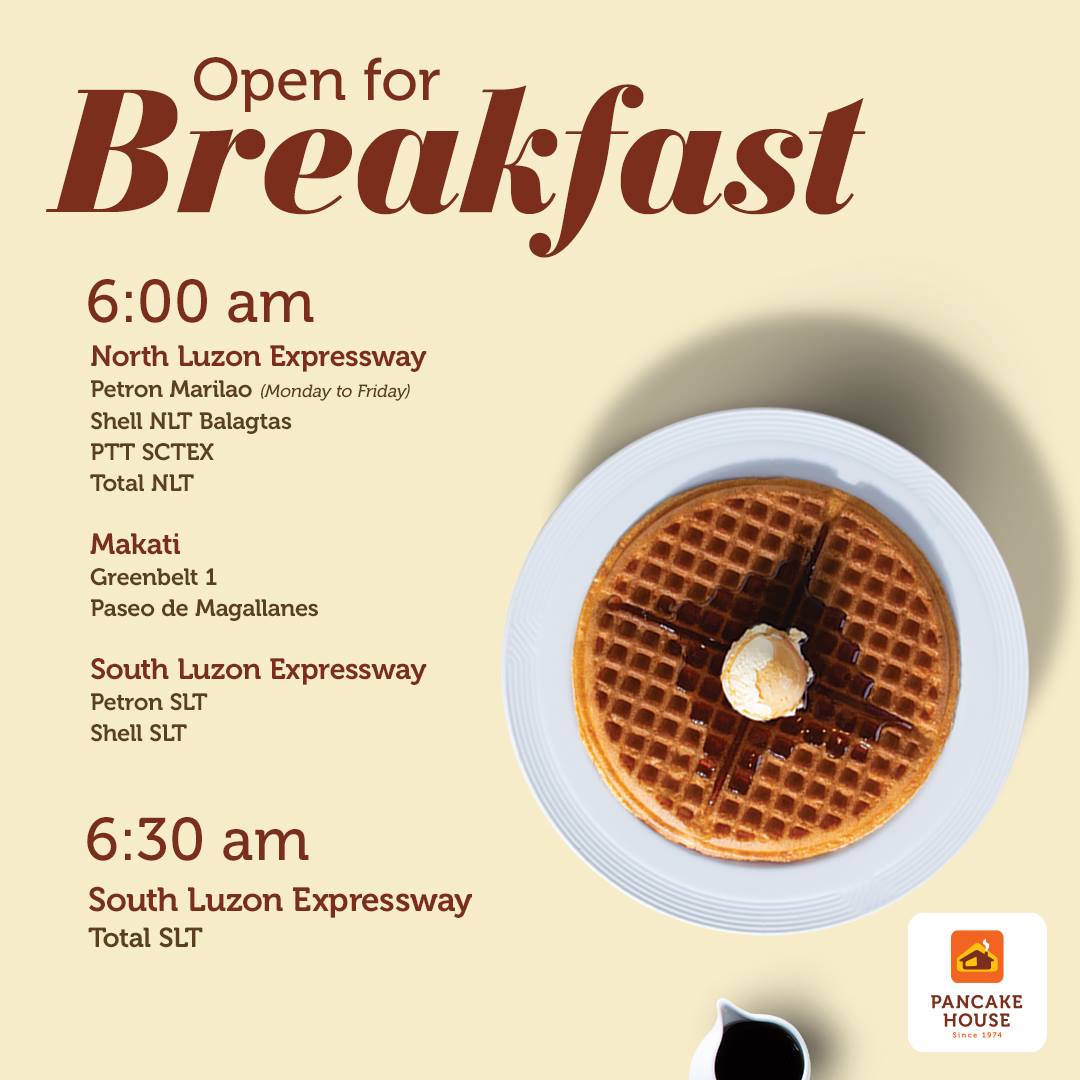 Open for
Breakfast

6:00 am
North Luzon Expressway
Petron Marilao (Monday to Friday)
Shell NLT Balagtas
PTT SCTEX
Total NLT

Makati
Greenbelt 1
Paseo de Magallanes

South Luzon Expressway
Petron SLT
Shell SLT

6:30 am
South Luzon Expressway
Total SLT

PANCAKE HOUSE
Since 1974